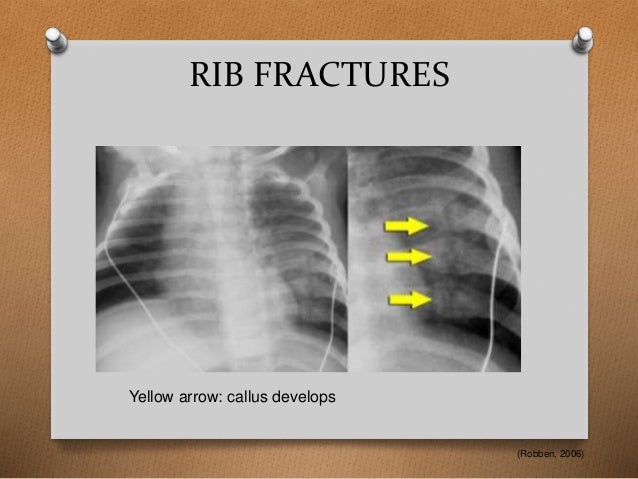 RIB FRACTURES

Yellow arrow: callus develops

(Robben, 2006)